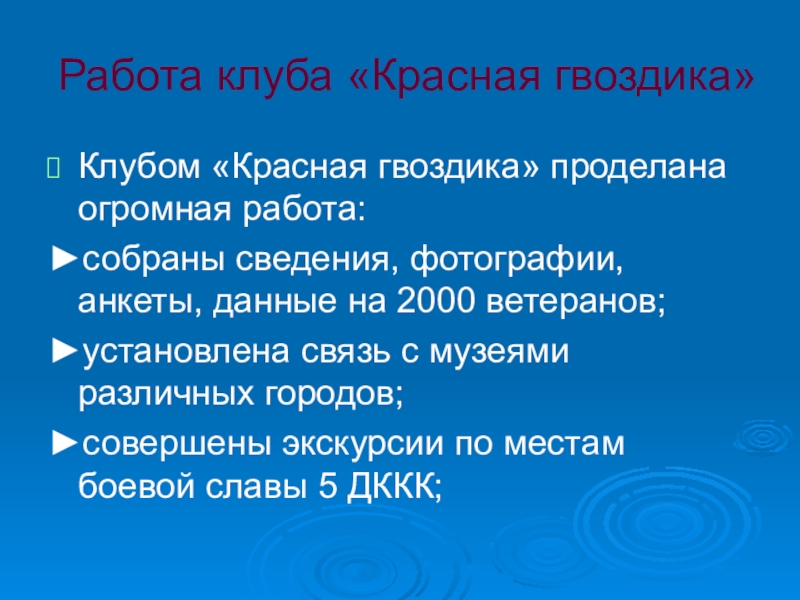 Работа клуба «Красная гвоздика»

Клубом «Красная гвоздика» проделана огромная работа:

►собраны сведения, фотографии, анкеты, данные на 2000 ветеранов;

►установлена связь с музеями различных городов;

►совершены экскурсии по местам боевой славы 5 ДККК;